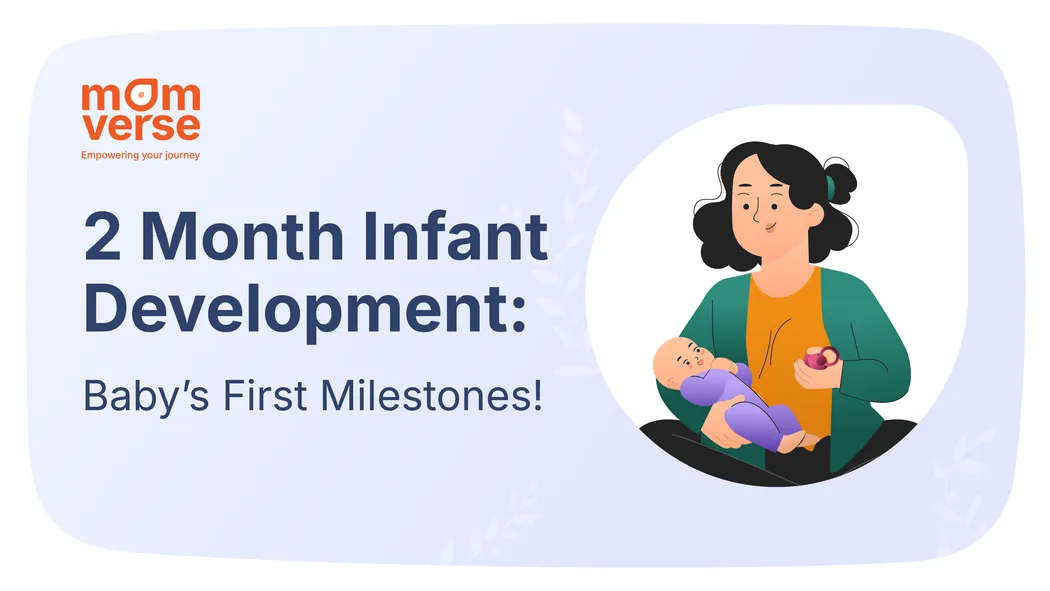 mom
verse
Empowering your journey

2 Month Infant Development:

Baby's First Milestones!